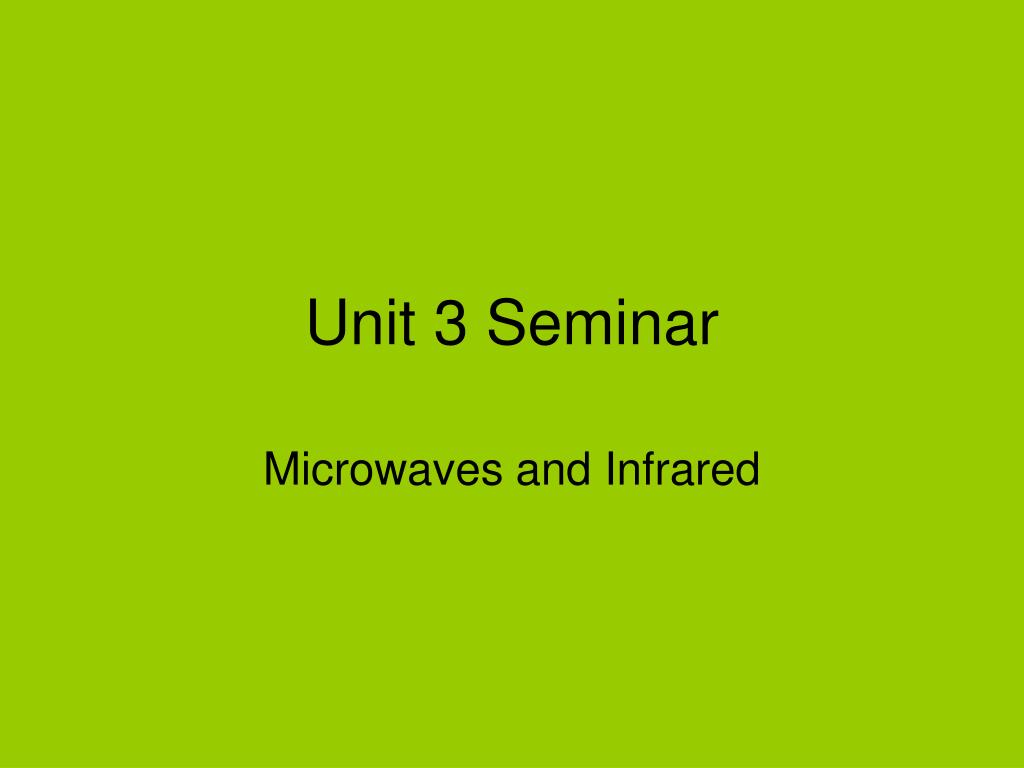 Unit 3 Seminar

Microwaves and Infrared